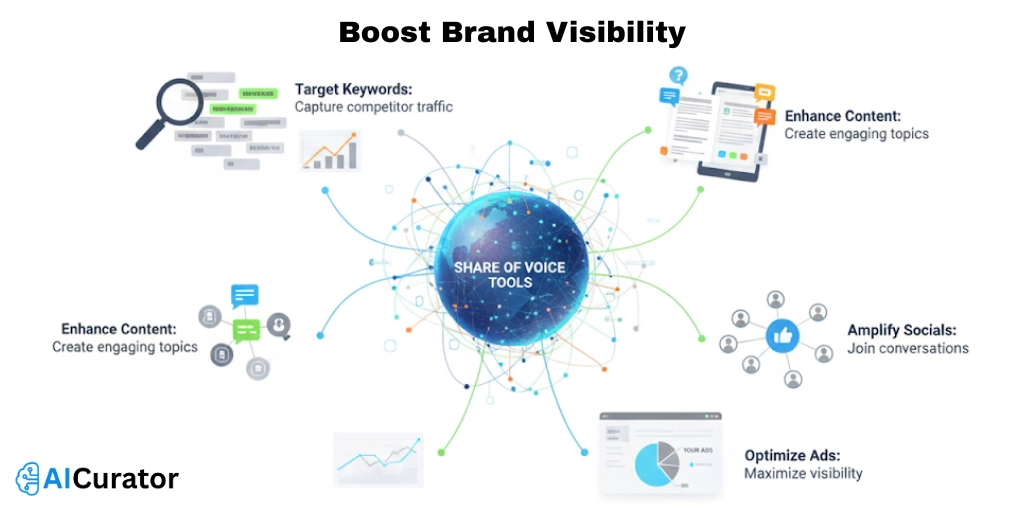 Boost Brand Visibility

Target Keywords:
Capture competitor traffic

Enhance Content:
Create engaging topics

SHARE OF VOICE TOOLS

Enhance Content:
Create engaging topics

Amplify Socials:
Join conversations

YOUR ADS

Optimize Ads:
Maximize visibility

AICurator